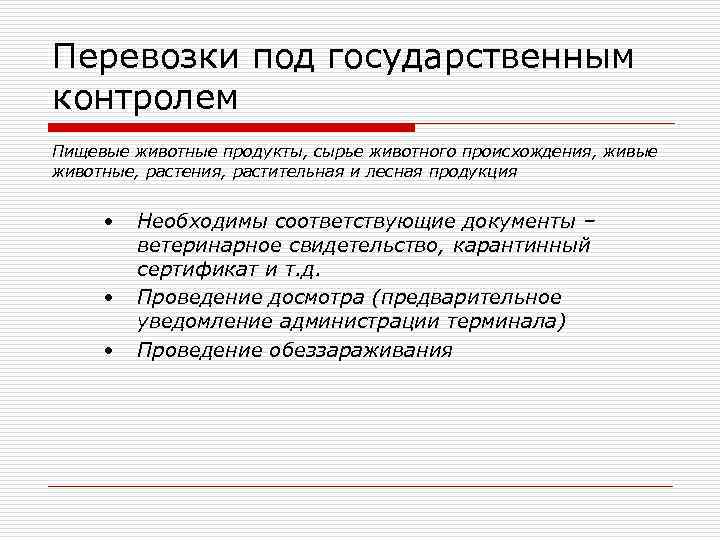 Перевозки под государственным контролем

Пищевые животные продукты, сырье животного происхождения, живые животные, растения, растительная и лесная продукция

• Необходимы соответствующие документы – ветеринарное свидетельство, карантинный сертификат и т.д.
• Проведение досмотра (предварительное уведомление администрации терминала)
• Проведение обеззараживания